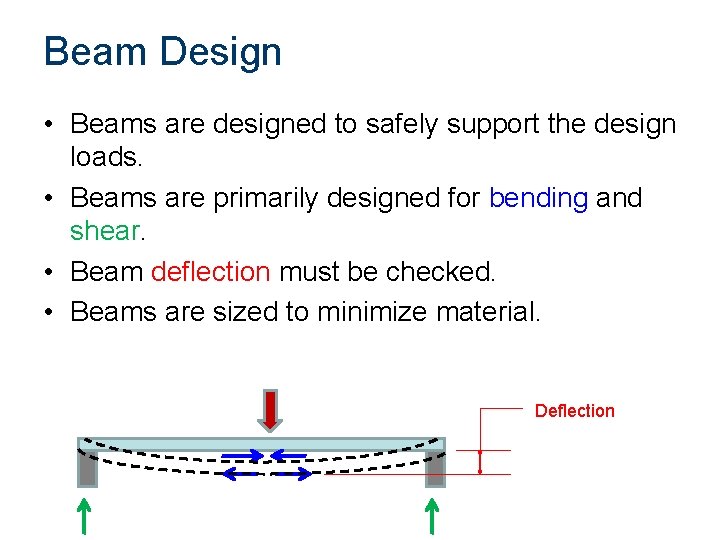 Beam Design

• Beams are designed to safely support the design loads.

• Beams are primarily designed for bending and shear.

• Beam deflection must be checked.

• Beams are sized to minimize material.

Deflection